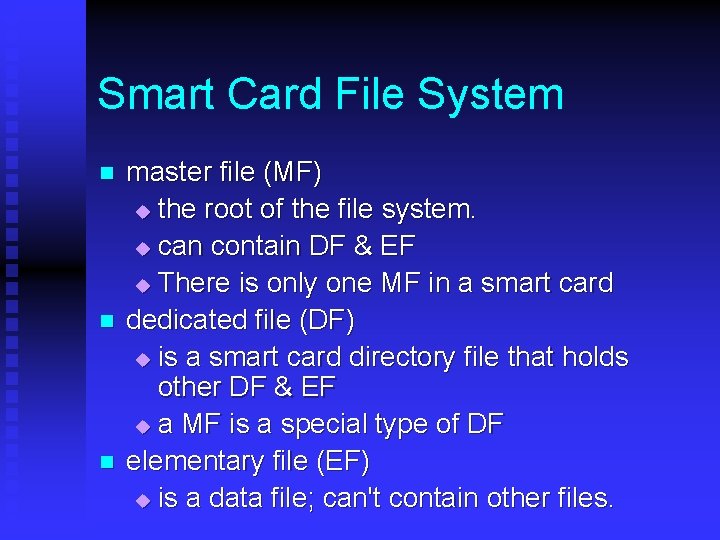 Smart Card File System

- master file (MF)
  - the root of the file system.
  - can contain DF & EF
  - There is only one MF in a smart card
- dedicated file (DF)
  - is a smart card directory file that holds other DF & EF
  - a MF is a special type of DF
- elementary file (EF)
  - is a data file; can't contain other files.